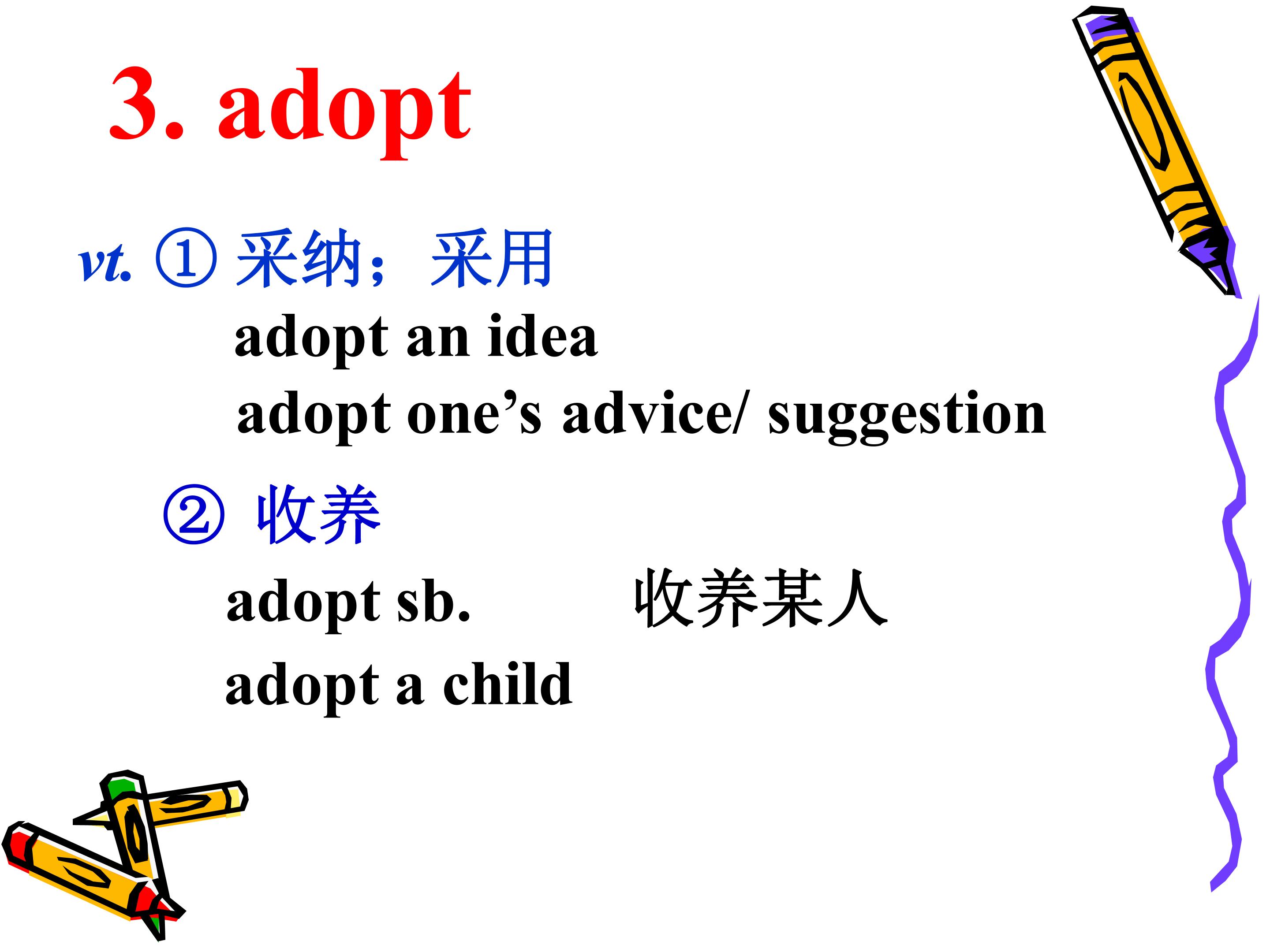 3. adopt

vt. ① 采纳；采用

adopt an idea

adopt one's advice/ suggestion

② 收养

adopt sb.  收养某人

adopt a child